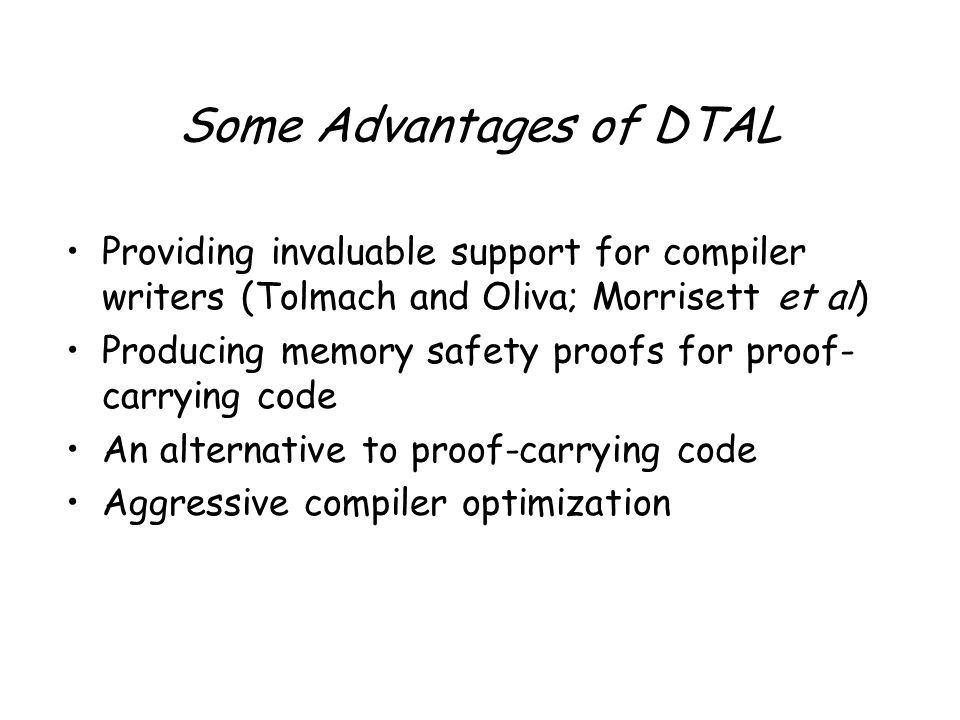 Some Advantages of DTAL

• Providing invaluable support for compiler writers (Tolmach and Oliva; Morrisett et al)
• Producing memory safety proofs for proof-carrying code
• An alternative to proof-carrying code
• Aggressive compiler optimization